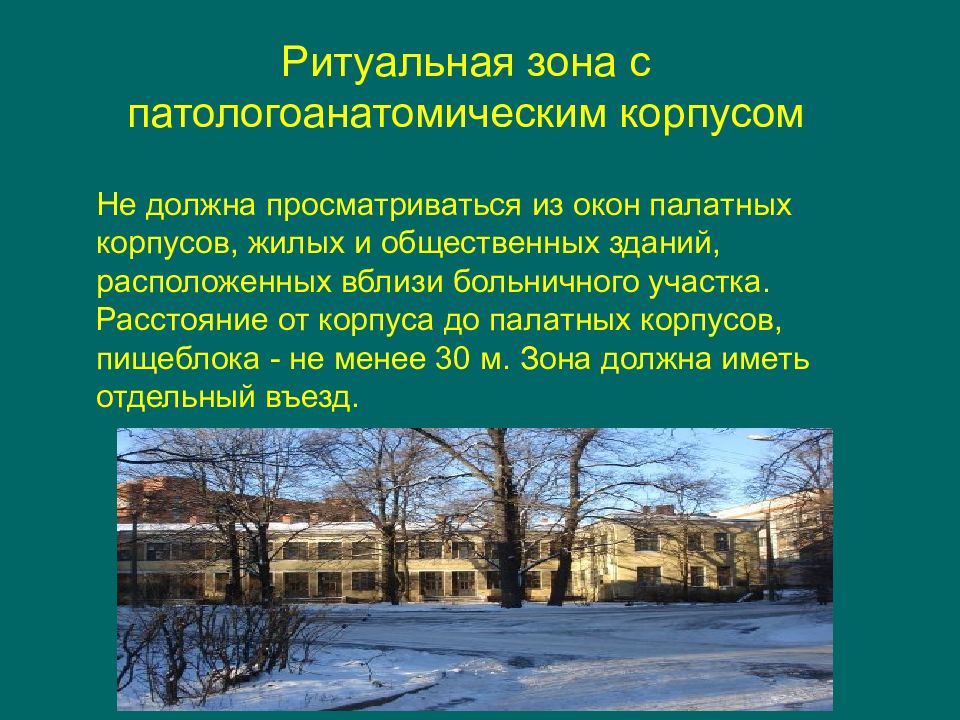 Ритуальная зона с патологоанатомическим корпусом

Не должна просматриваться из окон палатных корпусов, жилых и общественных зданий, расположенных вблизи больничного участка. Расстояние от корпуса до палатных корпусов, пищеблока - не менее 30 м. Зона должна иметь отдельный въезд.